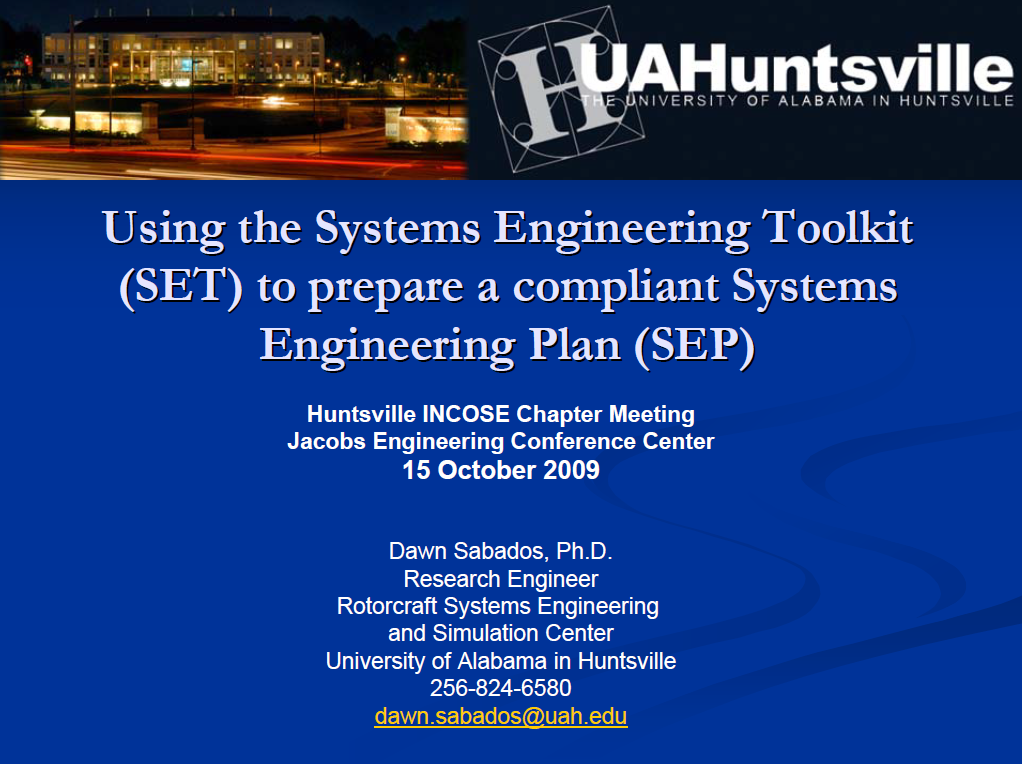 UAHuntsville
THE UNIVERSITY OF ALABAMA IN HUNTSVILLE

Using the Systems Engineering Toolkit (SET) to prepare a compliant Systems Engineering Plan (SEP)

Huntsville INCOSE Chapter Meeting
Jacobs Engineering Conference Center
15 October 2009

Dawn Sabados, Ph.D.
Research Engineer
Rotorcraft Systems Engineering and Simulation Center
University of Alabama in Huntsville
256-824-6580
dawn.sabados@uah.edu